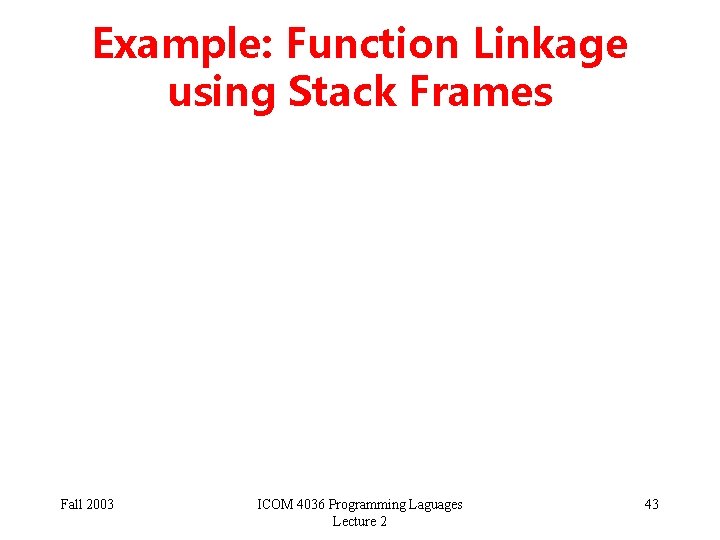 Example: Function Linkage using Stack Frames

Fall 2003

ICOM 4036 Programming Laguages
Lecture 2

43